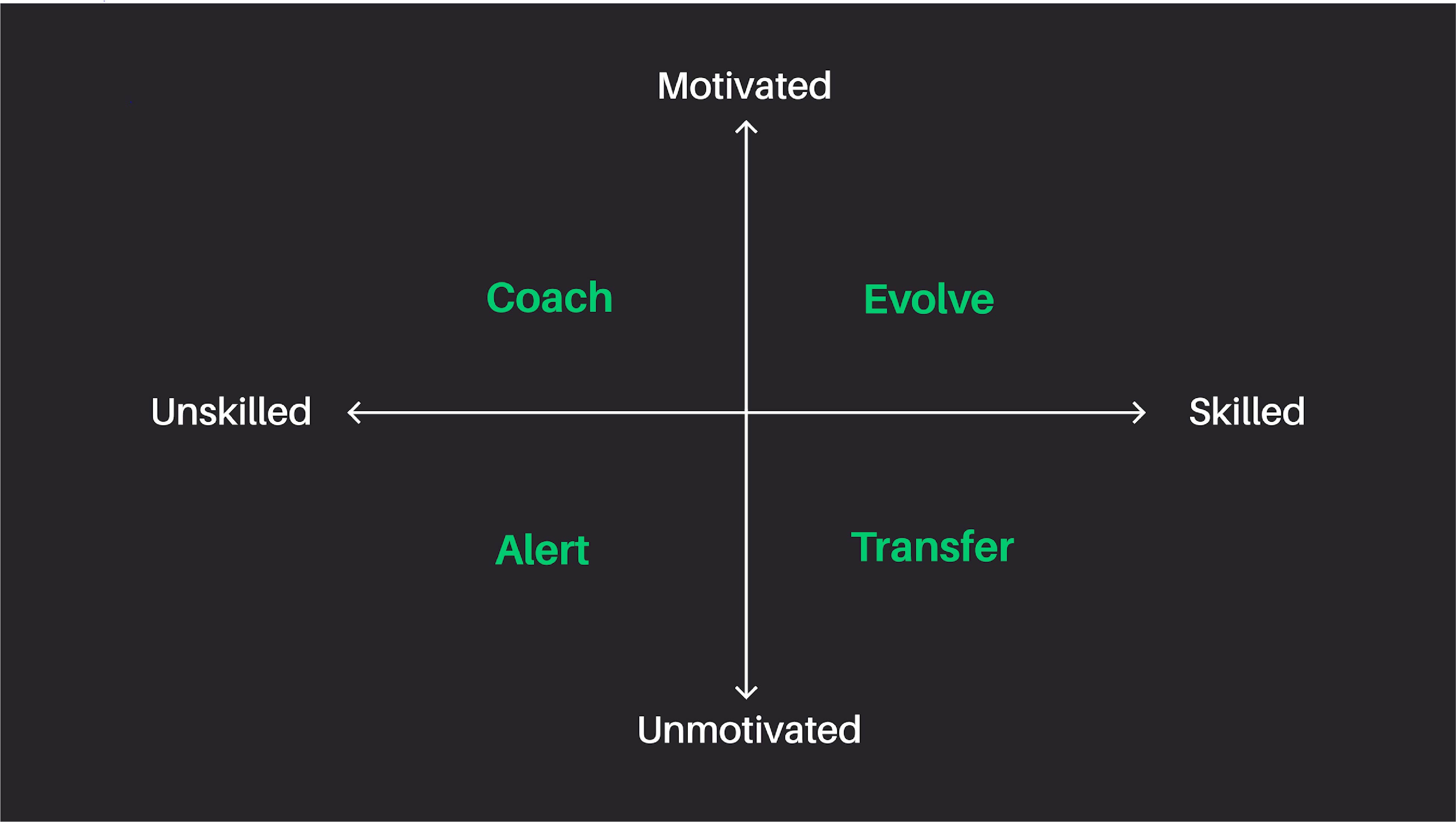 Motivated

Coach

Evolve

Unskilled

Skilled

Alert

Transfer

Unmotivated